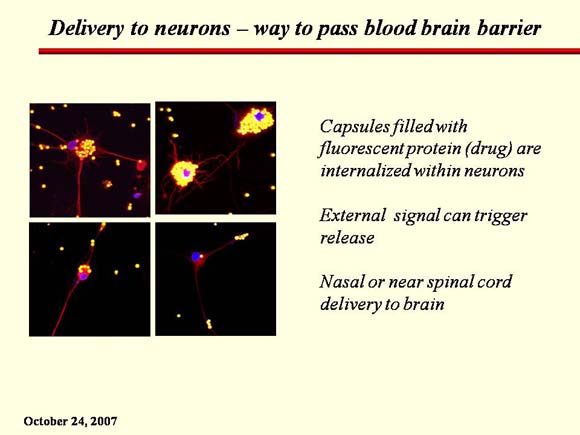 Delivery to neurons – way to pass blood brain barrier

Capsules filled with fluorescent protein (drug) are internalized within neurons

External signal can trigger release

Nasal or near spinal cord delivery to brain

October 24, 2007